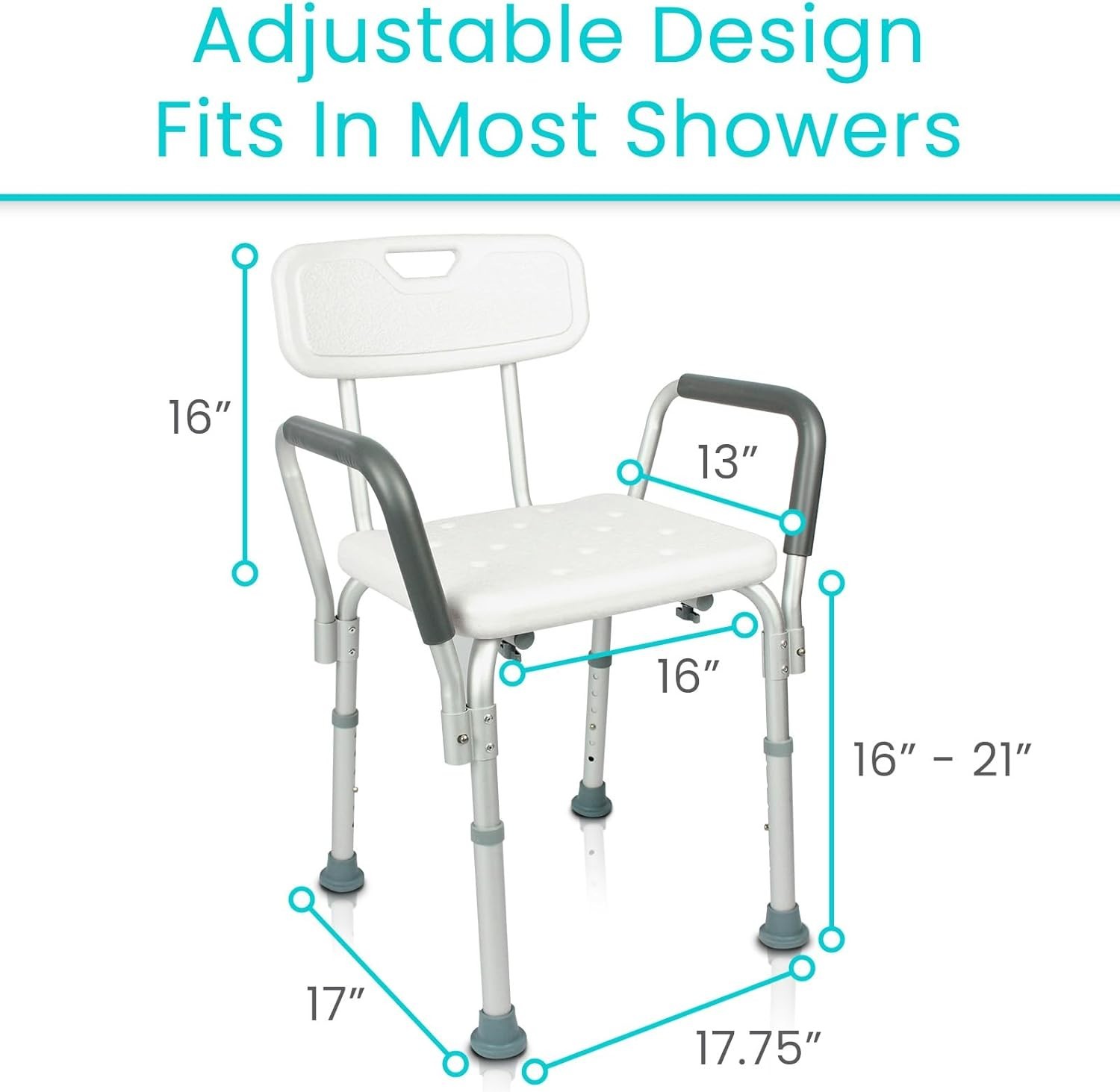 Adjustable Design
Fits In Most Showers

16″

13″

16″

16″ - 21″

17″

17.75″